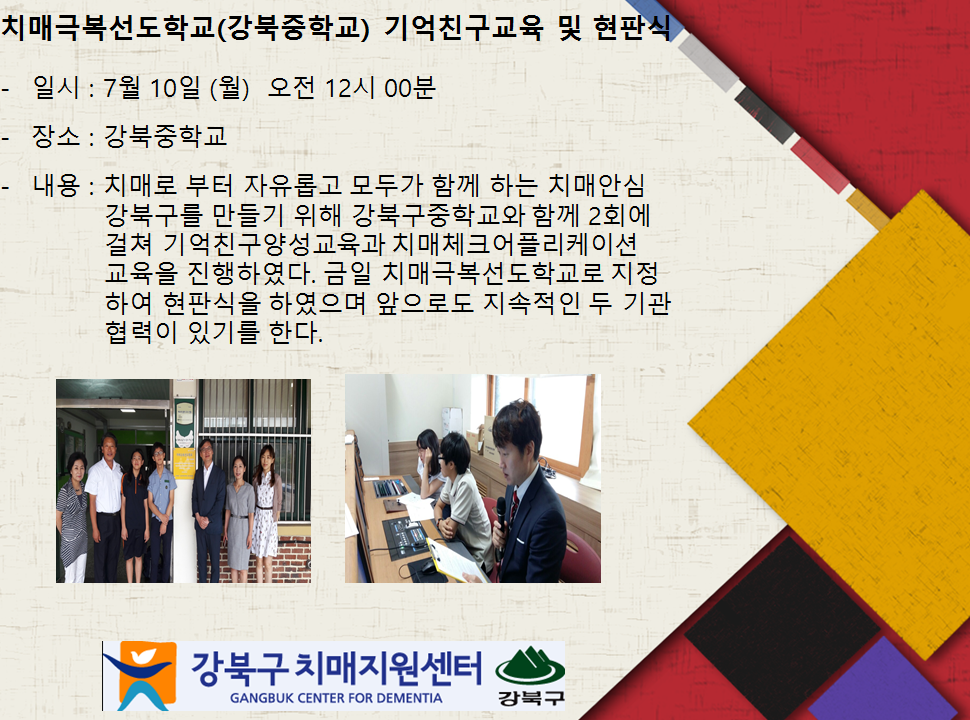 치매극복선도학교(강북중학교) 기억친구교육 및 현판식

- 일시 : 7월 10일 (월) 오전 12시 00분

- 장소 : 강북중학교

- 내용 : 치매로 부터 자유롭고 모두가 함께 하는 치매안심 강북구를 만들기 위해 강북구중학교와 함께 2회에 걸쳐 기억친구양성교육과 치매체크어플리케이션 교육을 진행하였다. 금일 치매극복선도학교로 지정하여 현판식을 하였으며 앞으로도 지속적인 두 기관 협력이 있기를 한다.

강북구 치매지원센터
GANGBUK CENTER FOR DEMENTIA
강북구